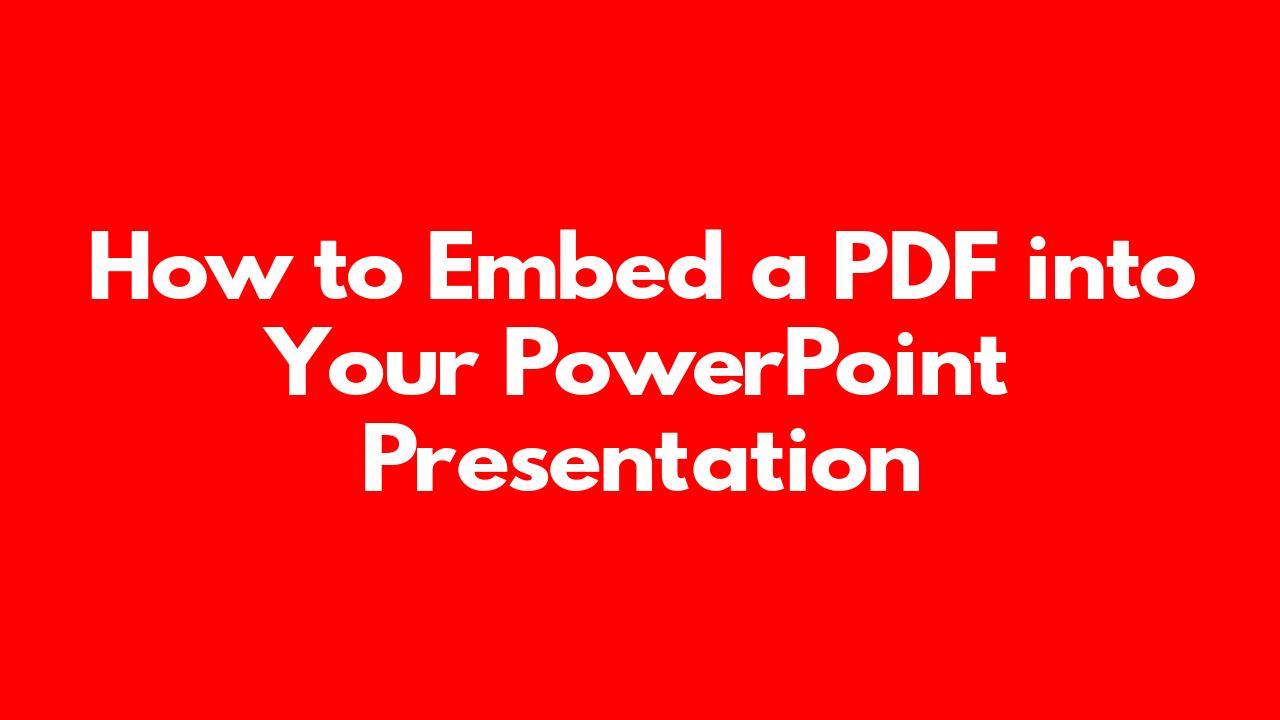 How to Embed a PDF into Your PowerPoint Presentation